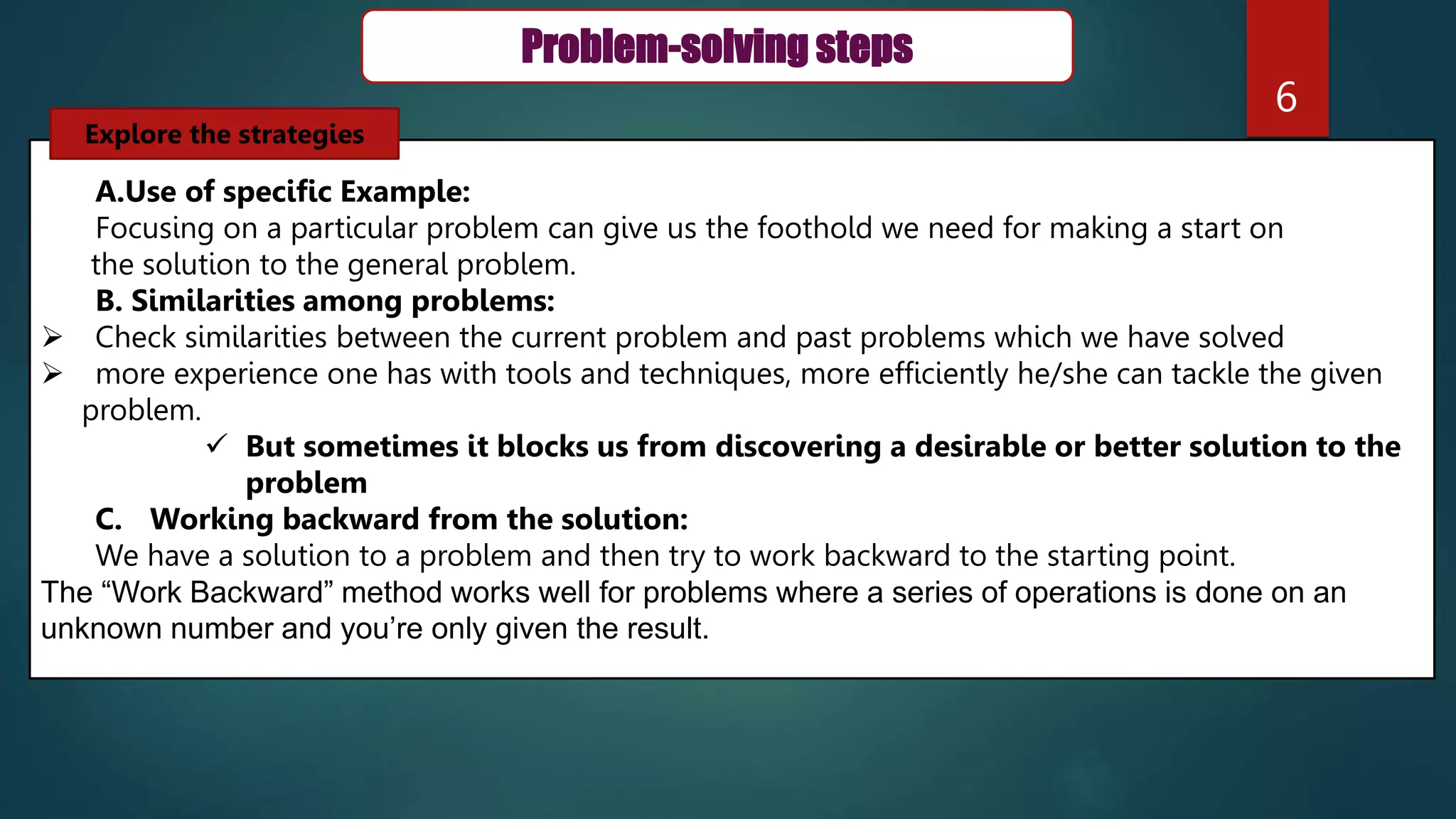 Problem-solving steps

6

Explore the strategies

A.Use of specific Example:
Focusing on a particular problem can give us the foothold we need for making a start on the solution to the general problem.

B. Similarities among problems:
➢ Check similarities between the current problem and past problems which we have solved
➢ more experience one has with tools and techniques, more efficiently he/she can tackle the given problem.
✓ But sometimes it blocks us from discovering a desirable or better solution to the problem

C. Working backward from the solution:
We have a solution to a problem and then try to work backward to the starting point.
The “Work Backward” method works well for problems where a series of operations is done on an unknown number and you’re only given the result.